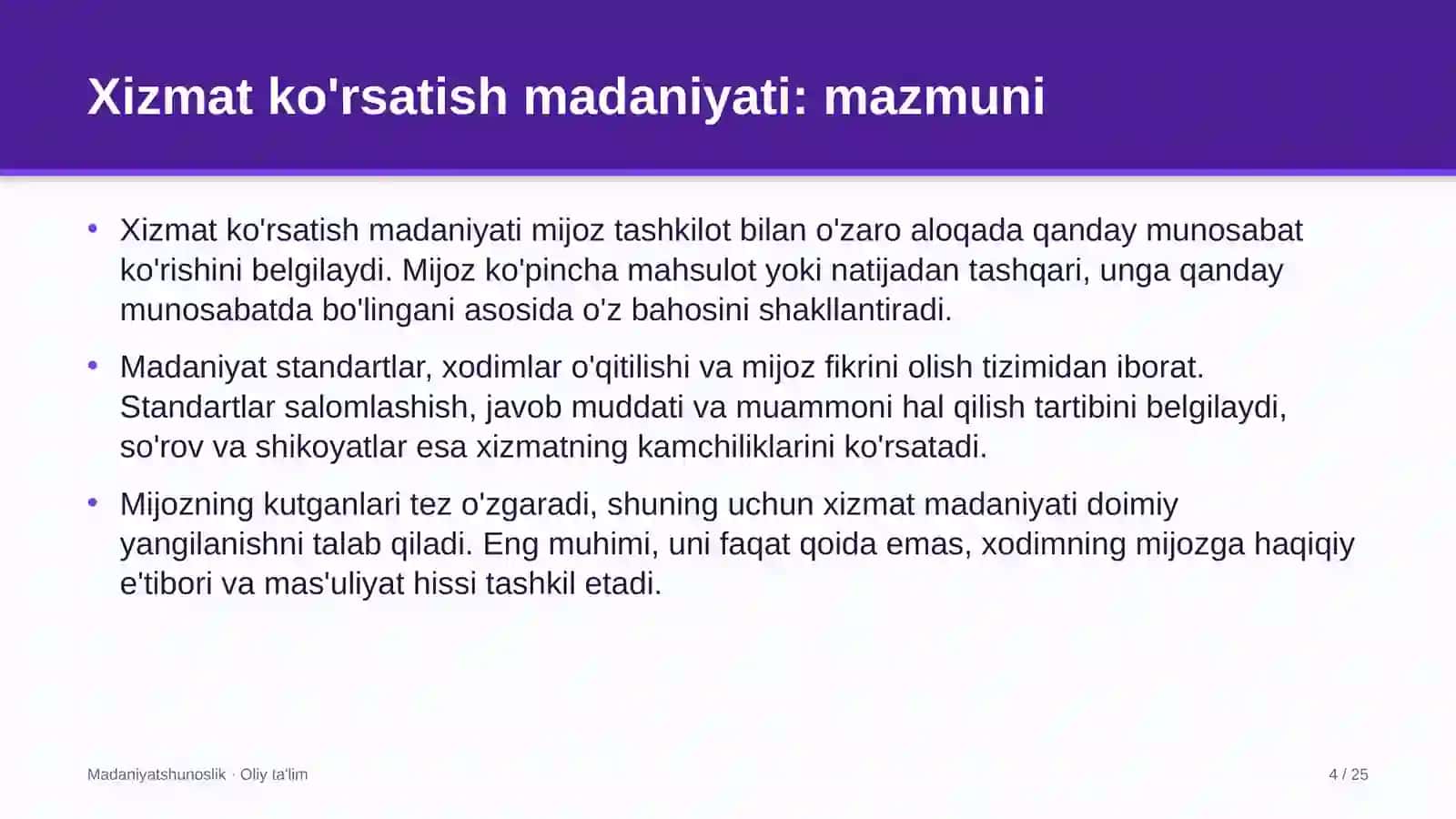 Xizmat ko'rsatish madaniyati: mazmuni

• Xizmat ko'rsatish madaniyati mijoz tashkilot bilan o'zaro aloqada qanday munosabat ko'rishini belgilaydi. Mijoz ko'pincha mahsulot yoki natijadan tashqari, unga qanday munosabatda bo'lingani asosida o'z bahosini shakllantiradi.

• Madaniyat standartlar, xodimlar o'qitilishi va mijoz fikrini olish tizimidan iborat. Standartlar salomlashish, javob muddati va muammoni hal qilish tartibini belgilaydi, so'rov va shikoyatlar esa xizmatning kamchiliklarini ko'rsatadi.

• Mijozning kutganlari tez o'zgaradi, shuning uchun xizmat madaniyati doimiy yangilanishni talab qiladi. Eng muhimi, uni faqat qoida emas, xodimning mijozga haqiqiy e'tibori va mas'uliyat hissi tashkil etadi.

Madaniyatshunoslik · Oliy ta'lim

4 / 25